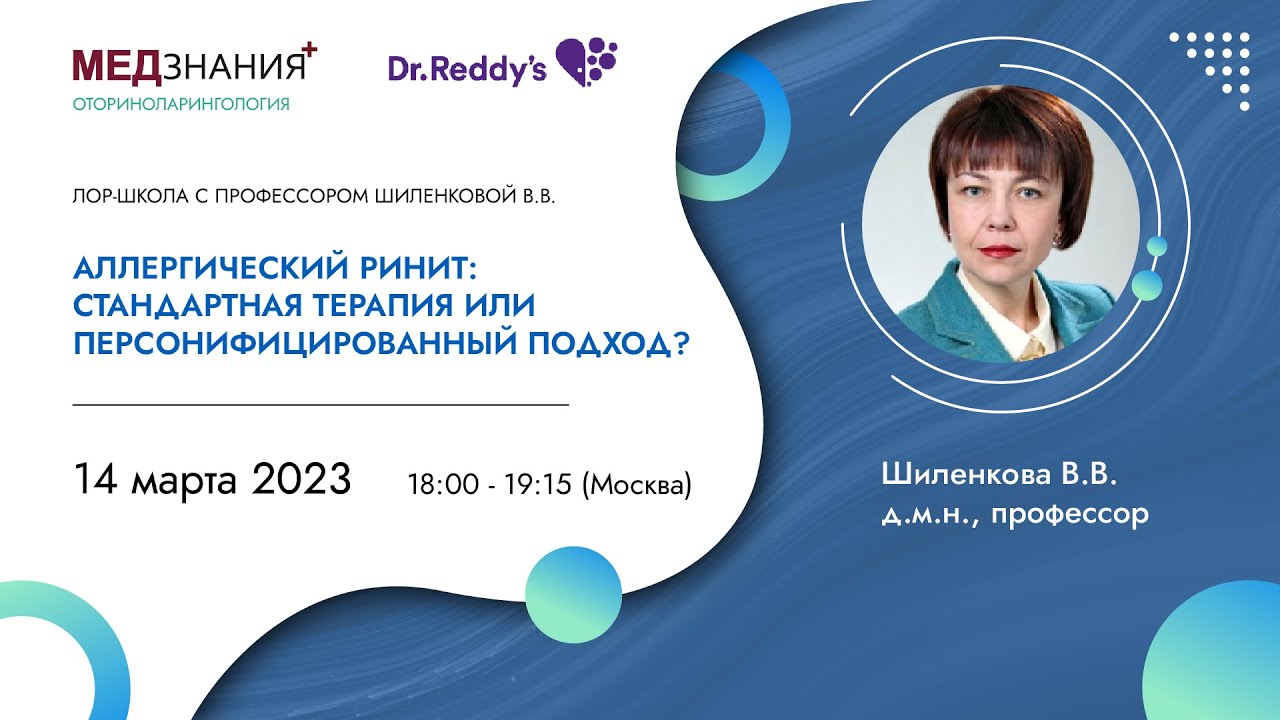 МЕДЗНАНИЯ+
ОТОРИНОЛАРИНГОЛОГИЯ

Dr.Reddy's

ЛОР-ШКОЛА С ПРОФЕССОРОМ ШИЛЕНКОВОЙ В.В.

АЛЛЕРГИЧЕСКИЙ РИНИТ: СТАНДАРТНАЯ ТЕРАПИЯ ИЛИ ПЕРСОНИФИЦИРОВАННЫЙ ПОДХОД?

14 марта 2023 18:00 - 19:15 (Москва)

Шиленкова В.В.
д.м.н., профессор